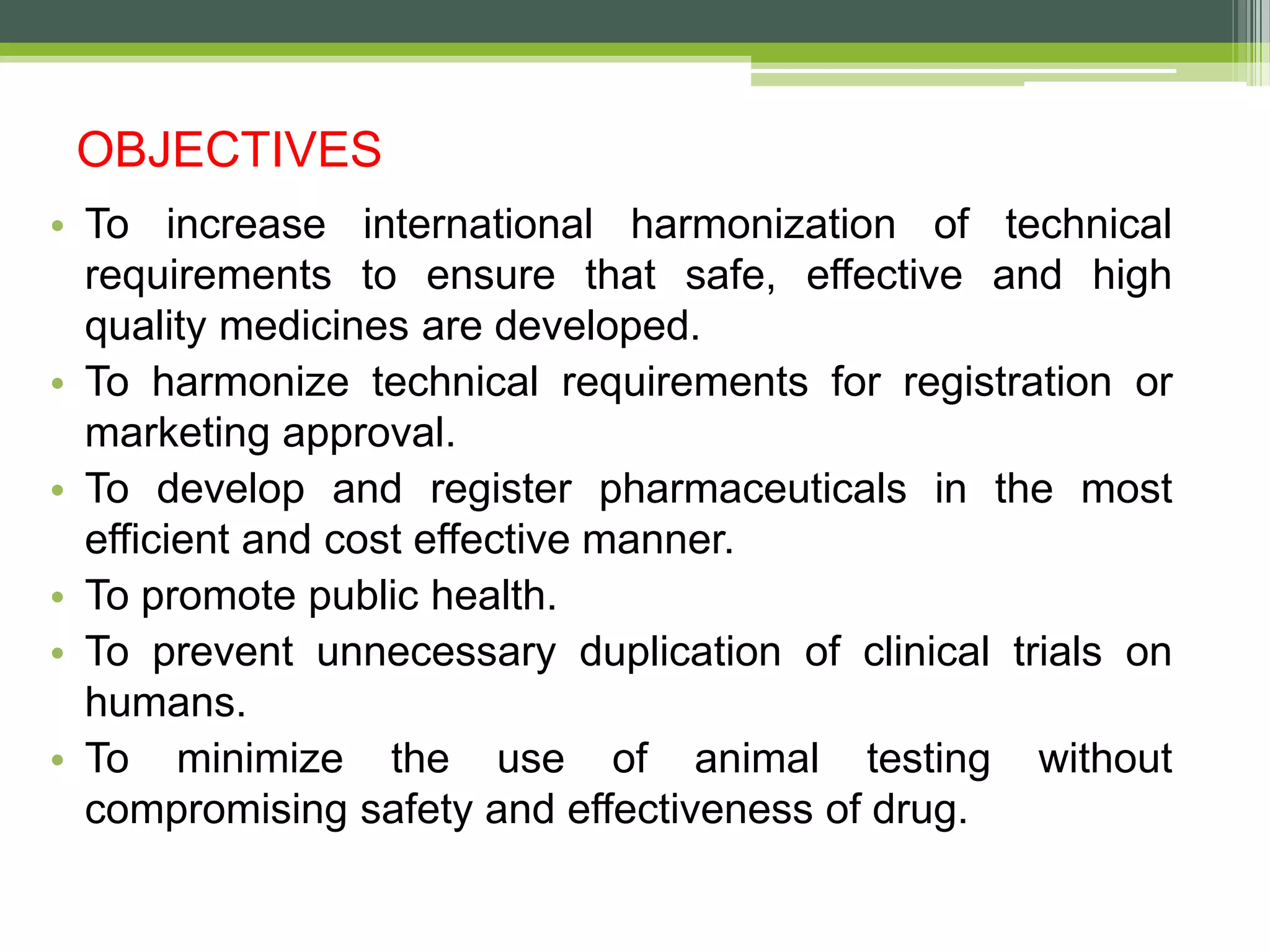 OBJECTIVES

• To increase international harmonization of technical requirements to ensure that safe, effective and high quality medicines are developed.
• To harmonize technical requirements for registration or marketing approval.
• To develop and register pharmaceuticals in the most efficient and cost effective manner.
• To promote public health.
• To prevent unnecessary duplication of clinical trials on humans.
• To minimize the use of animal testing without compromising safety and effectiveness of drug.